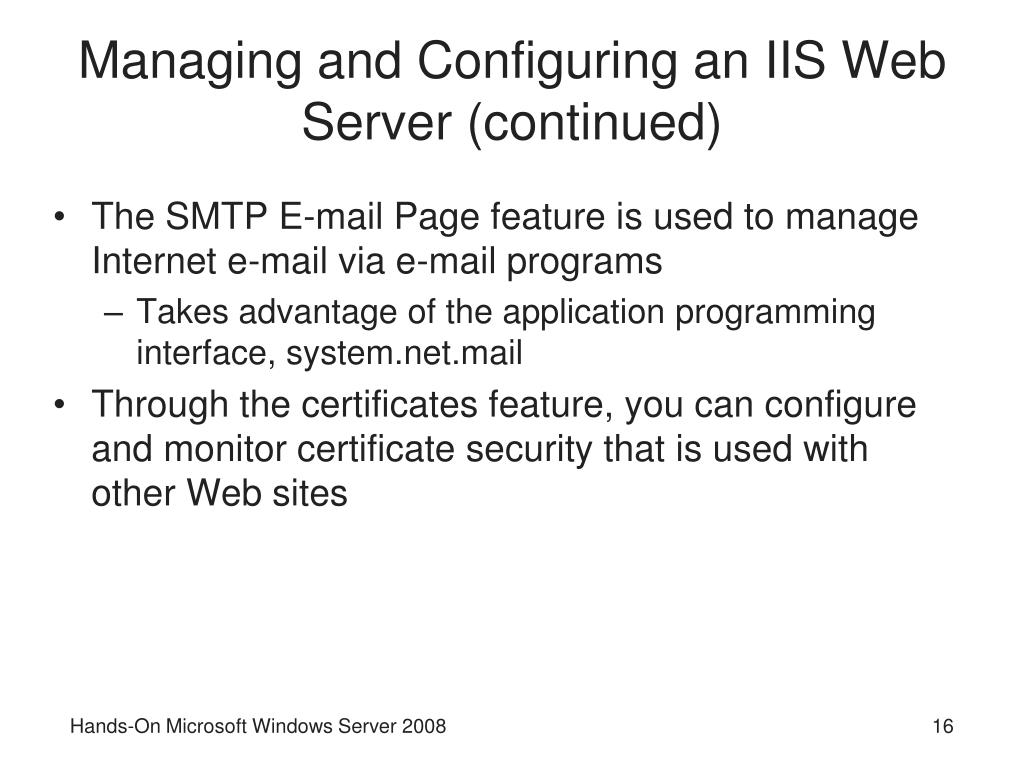 Managing and Configuring an IIS Web Server (continued)

• The SMTP E-mail Page feature is used to manage Internet e-mail via e-mail programs
– Takes advantage of the application programming interface, system.net.mail
• Through the certificates feature, you can configure and monitor certificate security that is used with other Web sites

Hands-On Microsoft Windows Server 2008

16